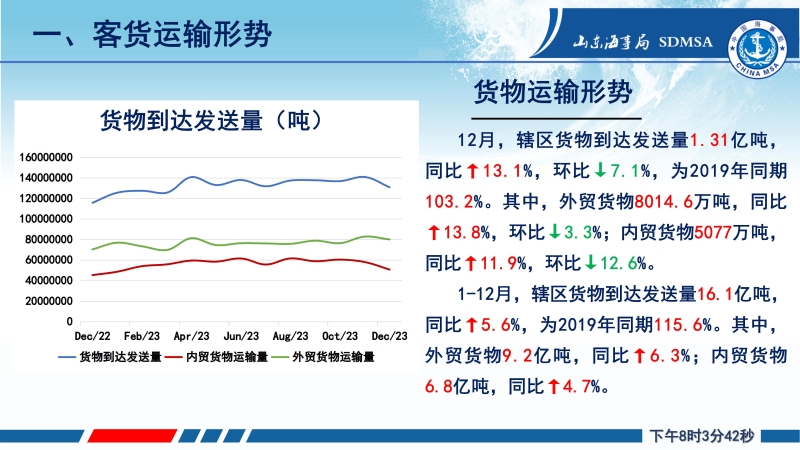 一、客货运输形势

山东海事局 SDMSA

中国海事局
CHINA MSA

货物到达发送量（吨）

160000000
140000000
120000000
100000000
80000000
60000000
40000000
20000000
0

Dec/22 Feb/23 Apr/23 Jun/23 Aug/23 Oct/23 Dec/23

货物到达发送量 内贸货物运输量 外贸货物运输量

货物运输形势

12月，辖区货物到达发送量1.31亿吨，同比↑13.1%，环比↓7.1%，为2019年同期103.2%。其中，外贸货物8014.6万吨，同比↑13.8%，环比↓3.3%；内贸货物5077万吨，同比↑11.9%，环比↓12.6%。

1-12月，辖区货物到达发送量16.1亿吨，同比↑5.6%，为2019年同期115.6%。其中，外贸货物9.2亿吨，同比↑6.3%；内贸货物6.8亿吨，同比↑4.7%。

下午8时3分42秒